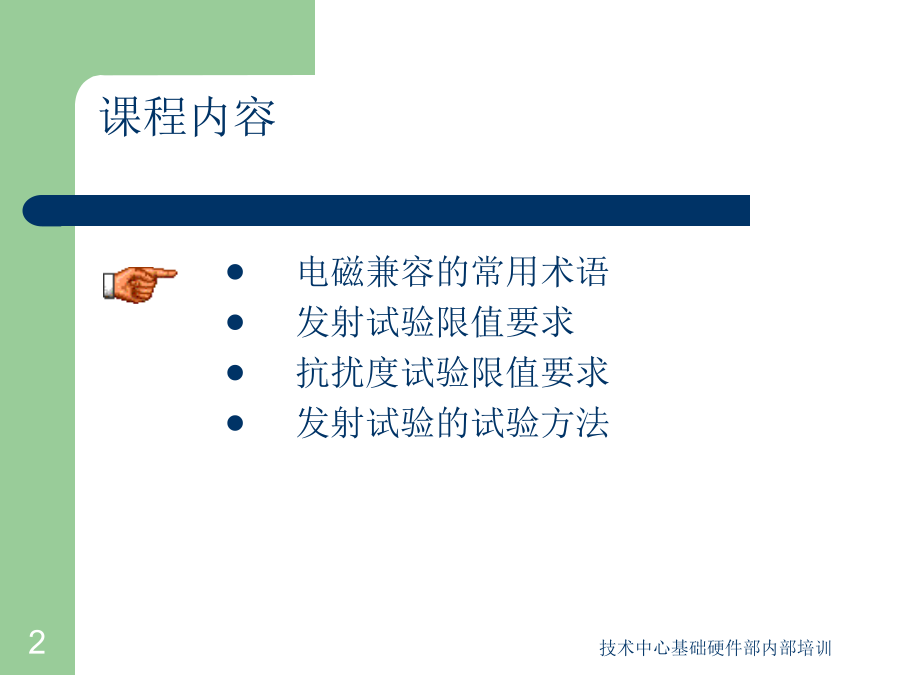 课程内容

- 电磁兼容的常用术语
- 发射试验限值要求
- 抗扰度试验限值要求
- 发射试验的试验方法

2

技术中心基础硬件部内部培训